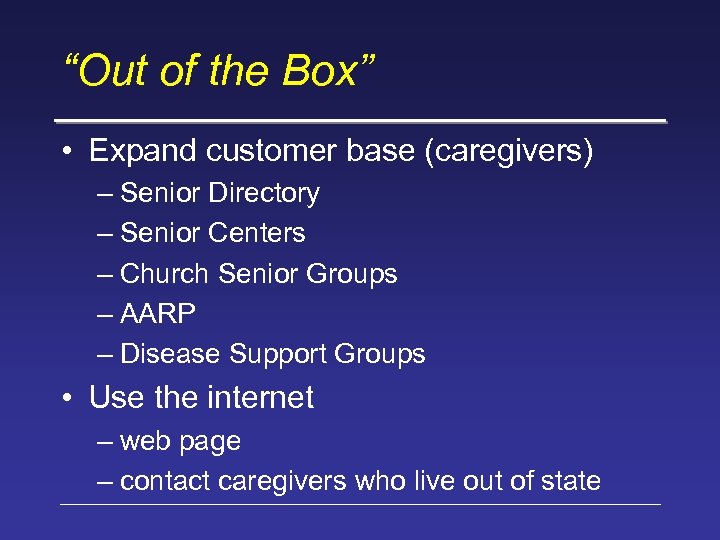 “Out of the Box”

• Expand customer base (caregivers)
– Senior Directory
– Senior Centers
– Church Senior Groups
– AARP
– Disease Support Groups

• Use the internet
– web page
– contact caregivers who live out of state